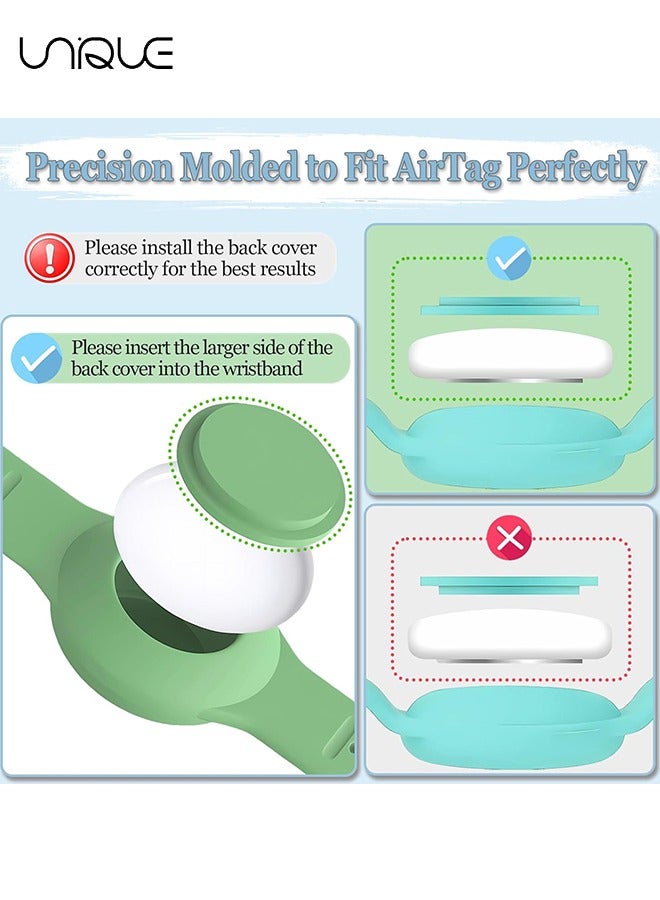 UNIQUE

Precision Molded to Fit AirTag Perfectly

Please install the back cover correctly for the best results

Please insert the larger side of the back cover into the wristband